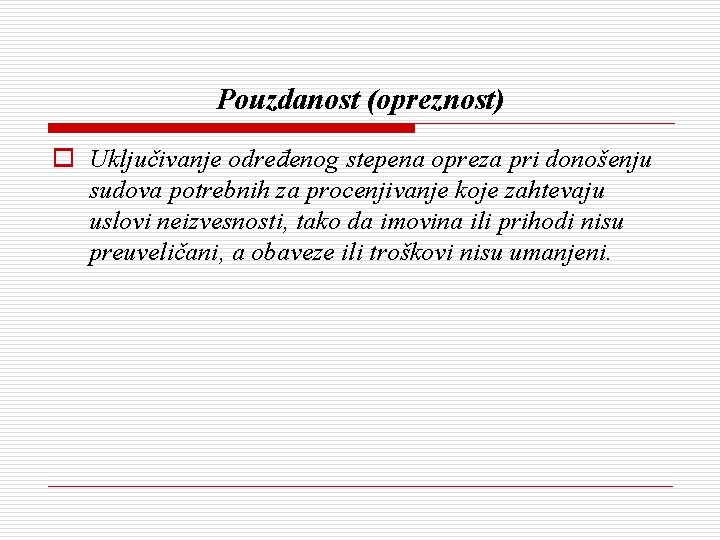 Pouzdanost (opreznost)

Uključivanje određenog stepena opreza pri donošenju sudova potrebnih za procenjivanje koje zahtevaju uslovi neizvesnosti, tako da imovina ili prihodi nisu preuveličani, a obaveze ili troškovi nisu umanjeni.